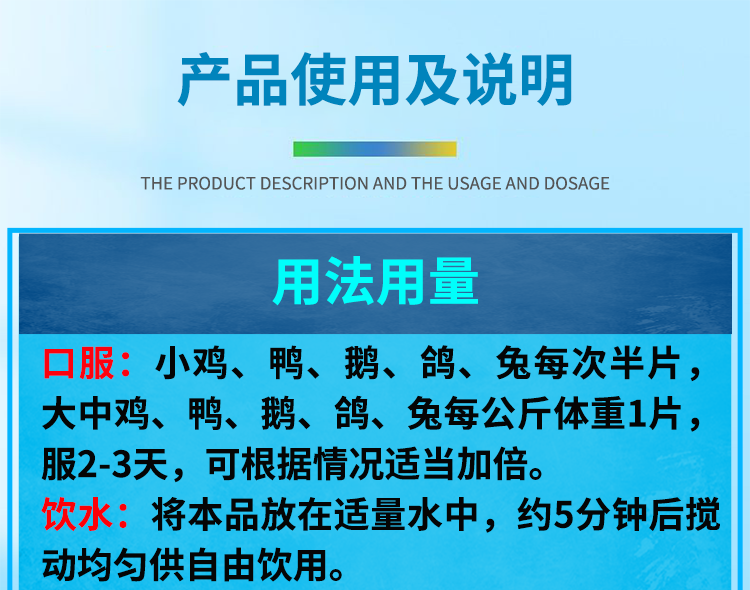 产品使用及说明

THE PRODUCT DESCRIPTION AND THE USAGE AND DOSAGE

用法用量

口服：小鸡、鸭、鹅、鸽、兔每次半片，大中鸡、鸭、鹅、鸽、兔每公斤体重1片，服2-3天，可根据情况适当加倍。

饮水：将本品放在适量水中，约5分钟后搅动均匀供自由饮用。